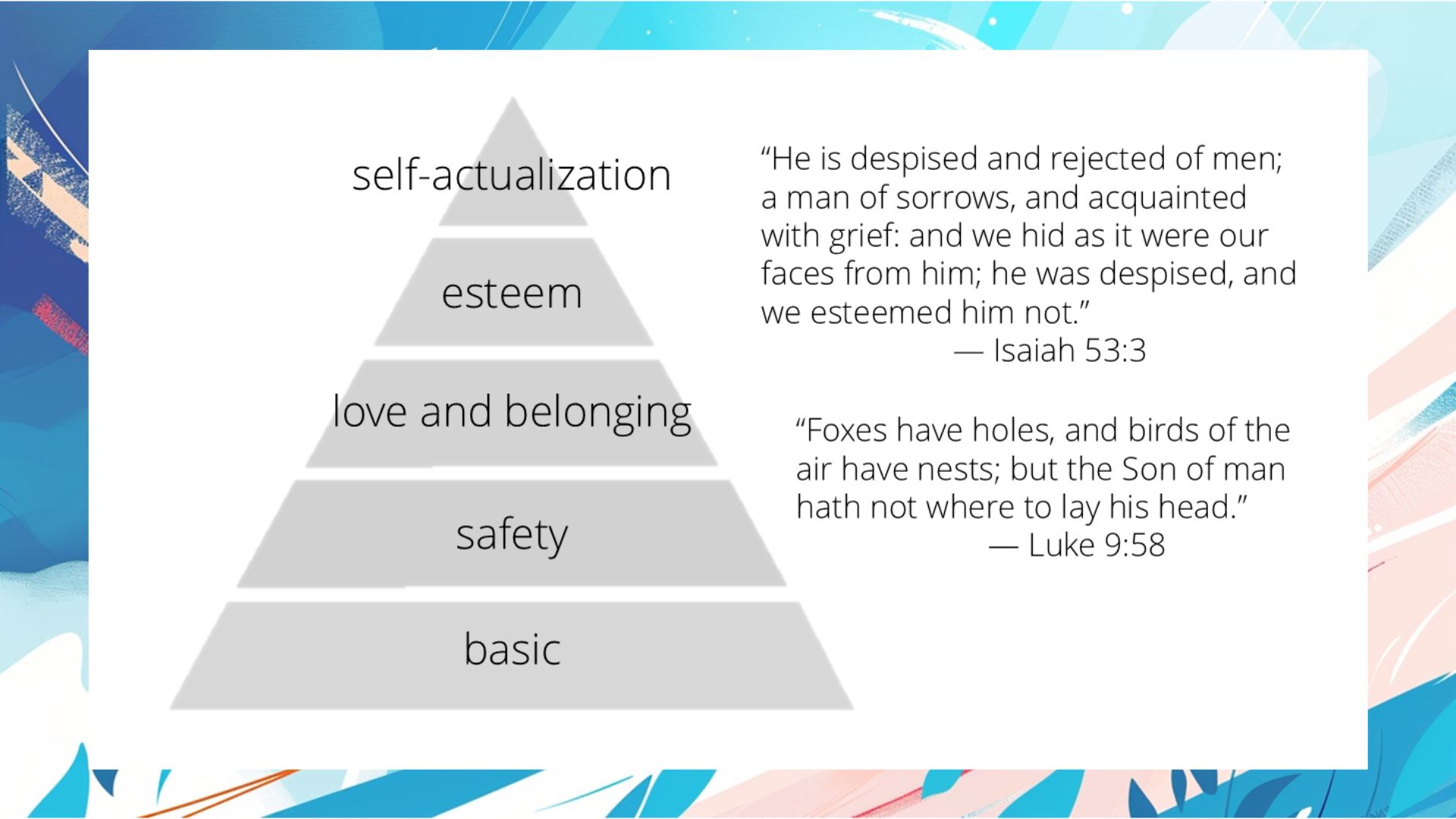 self-actualization

esteem

love and belonging

safety

basic

“He is despised and rejected of men; a man of sorrows, and acquainted with grief: and we hid as it were our faces from him; he was despised, and we esteemed him not.”
— Isaiah 53:3

“Foxes have holes, and birds of the air have nests; but the Son of man hath not where to lay his head.”
— Luke 9:58